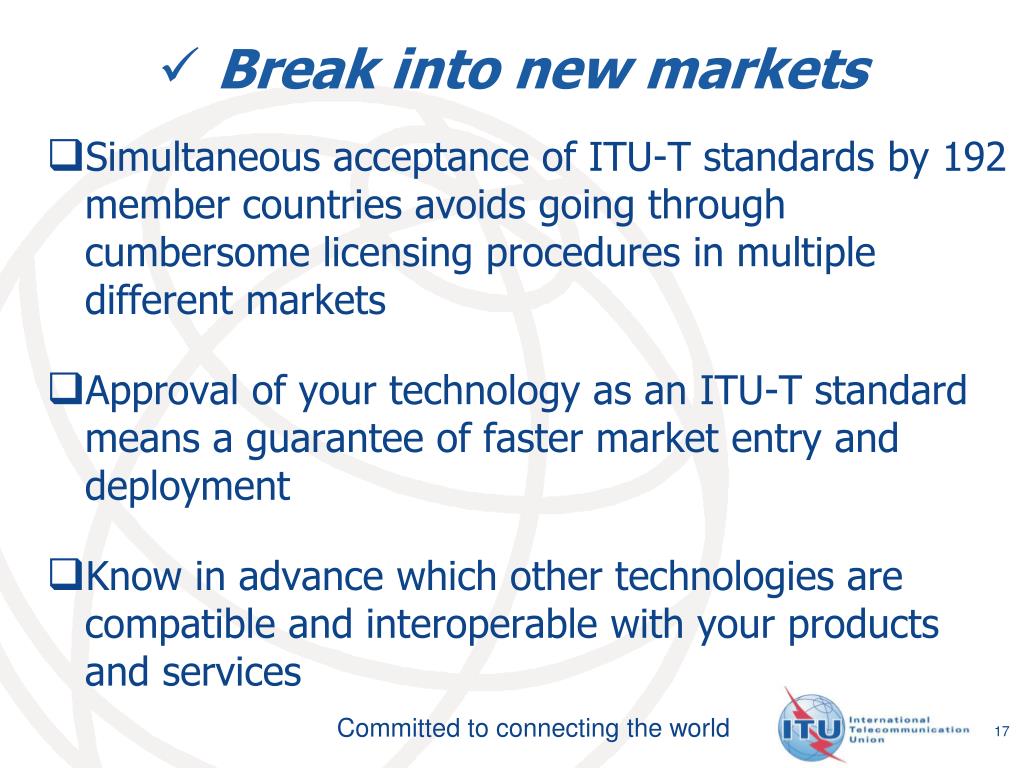 ✓ Break into new markets

❑Simultaneous acceptance of ITU-T standards by 192 member countries avoids going through cumbersome licensing procedures in multiple different markets

❑Approval of your technology as an ITU-T standard means a guarantee of faster market entry and deployment

❑Know in advance which other technologies are compatible and interoperable with your products and services

Committed to connecting the world

ITU International Telecommunication Union

17